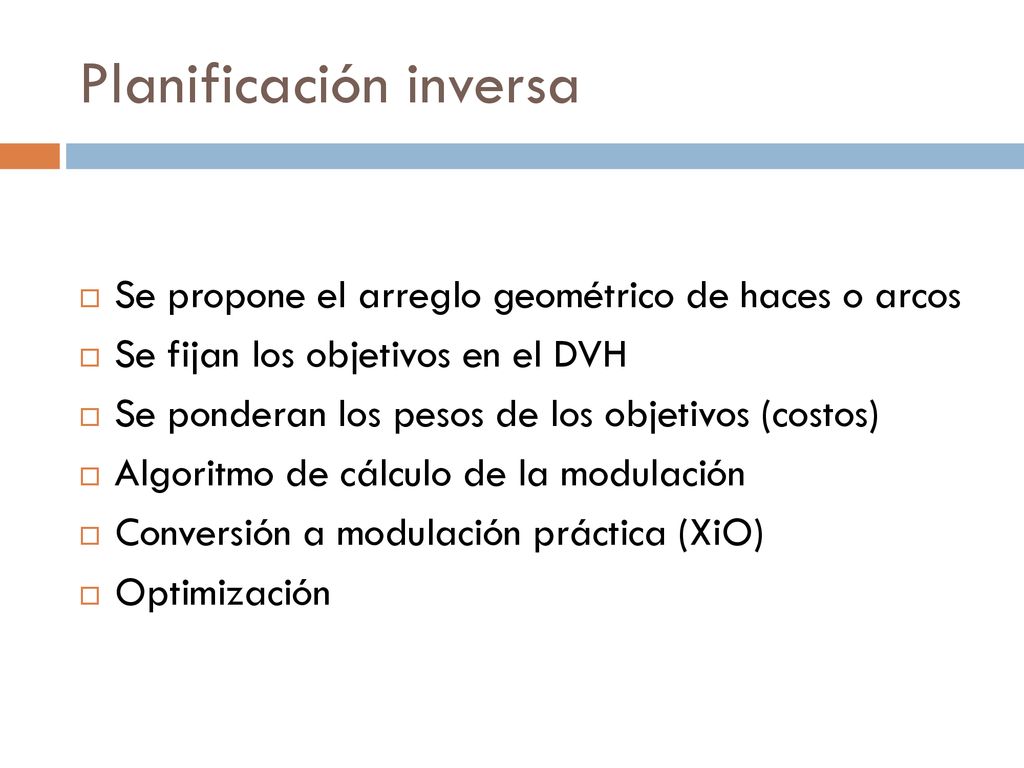 Planificación inversa

Se propone el arreglo geométrico de haces o arcos
Se fijan los objetivos en el DVH
Se ponderan los pesos de los objetivos (costos)
Algoritmo de cálculo de la modulación
Conversión a modulación práctica (XiO)
Optimización